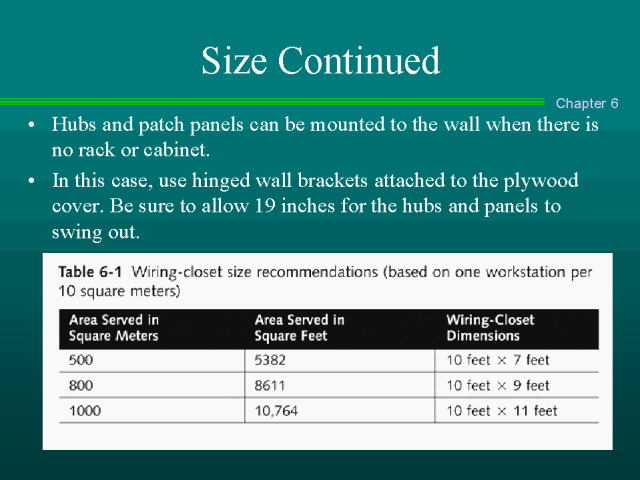 Size Continued

Chapter 6

• Hubs and patch panels can be mounted to the wall when there is no rack or cabinet.

• In this case, use hinged wall brackets attached to the plywood cover. Be sure to allow 19 inches for the hubs and panels to swing out.

Table 6-1 Wiring-closet size recommendations (based on one workstation per 10 square meters)

| Area Served in Square Meters | Area Served in Square Feet | Wiring-Closet Dimensions |
|---|---|---|
| 500 | 5382 | 10 feet × 7 feet |
| 800 | 8611 | 10 feet × 9 feet |
| 1000 | 10,764 | 10 feet × 11 feet |